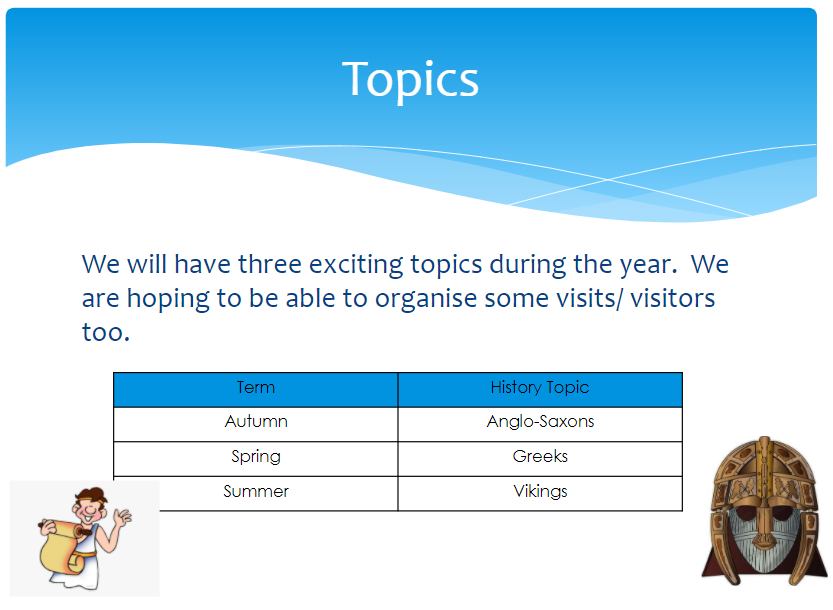 Topics

We will have three exciting topics during the year.  We are hoping to be able to organise some visits/ visitors too.

| Term | History Topic |
|---|---|
| Autumn | Anglo-Saxons |
| Spring | Greeks |
| Summer | Vikings |